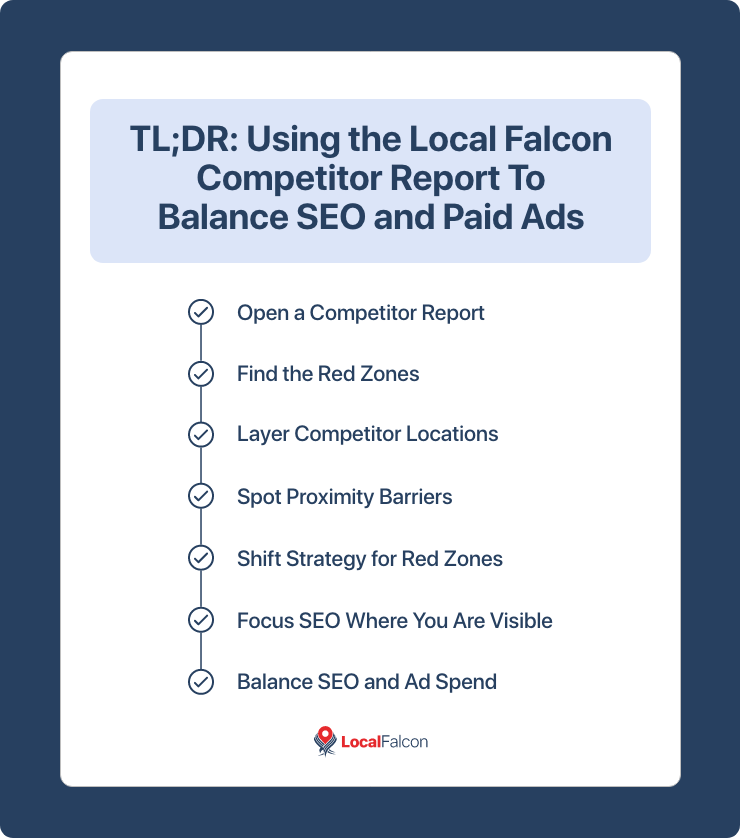 TL;DR: Using the Local Falcon Competitor Report To Balance SEO and Paid Ads

Open a Competitor Report

Find the Red Zones

Layer Competitor Locations

Spot Proximity Barriers

Shift Strategy for Red Zones

Focus SEO Where You Are Visible

Balance SEO and Ad Spend

LocalFalcon